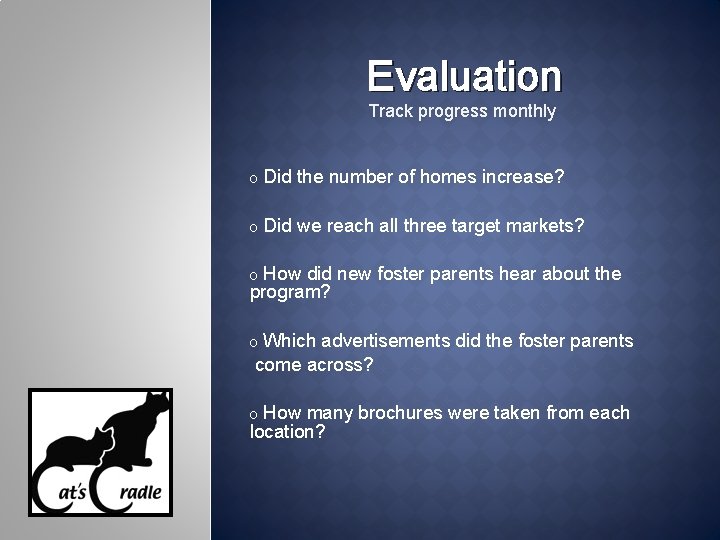 Evaluation
Track progress monthly

o Did the number of homes increase?

o Did we reach all three target markets?

o How did new foster parents hear about the program?

o Which advertisements did the foster parents come across?

o How many brochures were taken from each location?

Cat's Cradle